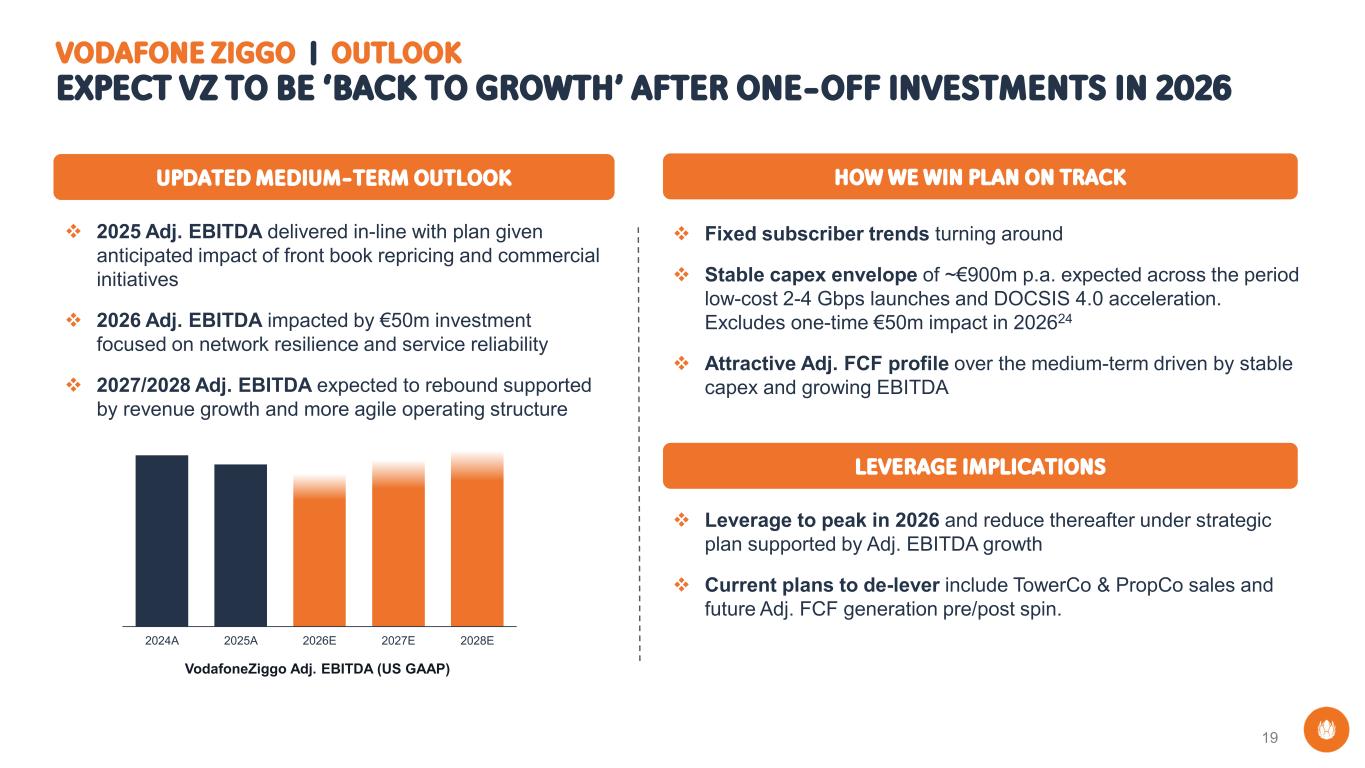 VODAFONE ZIGGO | OUTLOOK
EXPECT VZ TO BE 'BACK TO GROWTH' AFTER ONE-OFF INVESTMENTS IN 2026

UPDATED MEDIUM-TERM OUTLOOK

❖ 2025 Adj. EBITDA delivered in-line with plan given anticipated impact of front book repricing and commercial initiatives

❖ 2026 Adj. EBITDA impacted by €50m investment focused on network resilience and service reliability

❖ 2027/2028 Adj. EBITDA expected to rebound supported by revenue growth and more agile operating structure

2024A 2025A 2026E 2027E 2028E

VodafoneZiggo Adj. EBITDA (US GAAP)

HOW WE WIN PLAN ON TRACK

❖ Fixed subscriber trends turning around

❖ Stable capex envelope of ~€900m p.a. expected across the period low-cost 2-4 Gbps launches and DOCSIS 4.0 acceleration. Excludes one-time €50m impact in 2026$^{24}$

❖ Attractive Adj. FCF profile over the medium-term driven by stable capex and growing EBITDA

LEVERAGE IMPLICATIONS

❖ Leverage to peak in 2026 and reduce thereafter under strategic plan supported by Adj. EBITDA growth

❖ Current plans to de-lever include TowerCo & PropCo sales and future Adj. FCF generation pre/post spin.

19